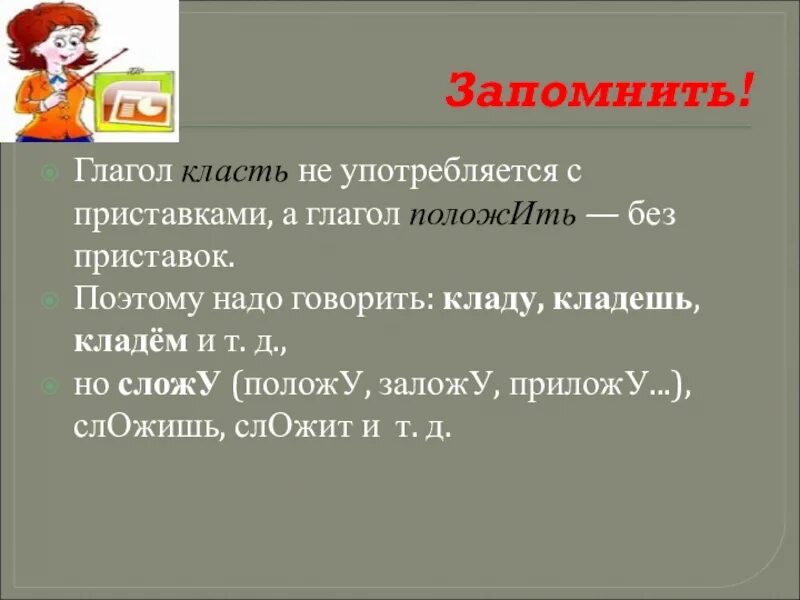 Запомнить!

Глагол класть не употребляется с приставками, а глагол положИть — без приставок.

Поэтому надо говорить: кладу, кладешь, кладём и т. д.,

но сложУ (положУ, заложУ, приложУ...), слОжишь, слОжит и т. д.